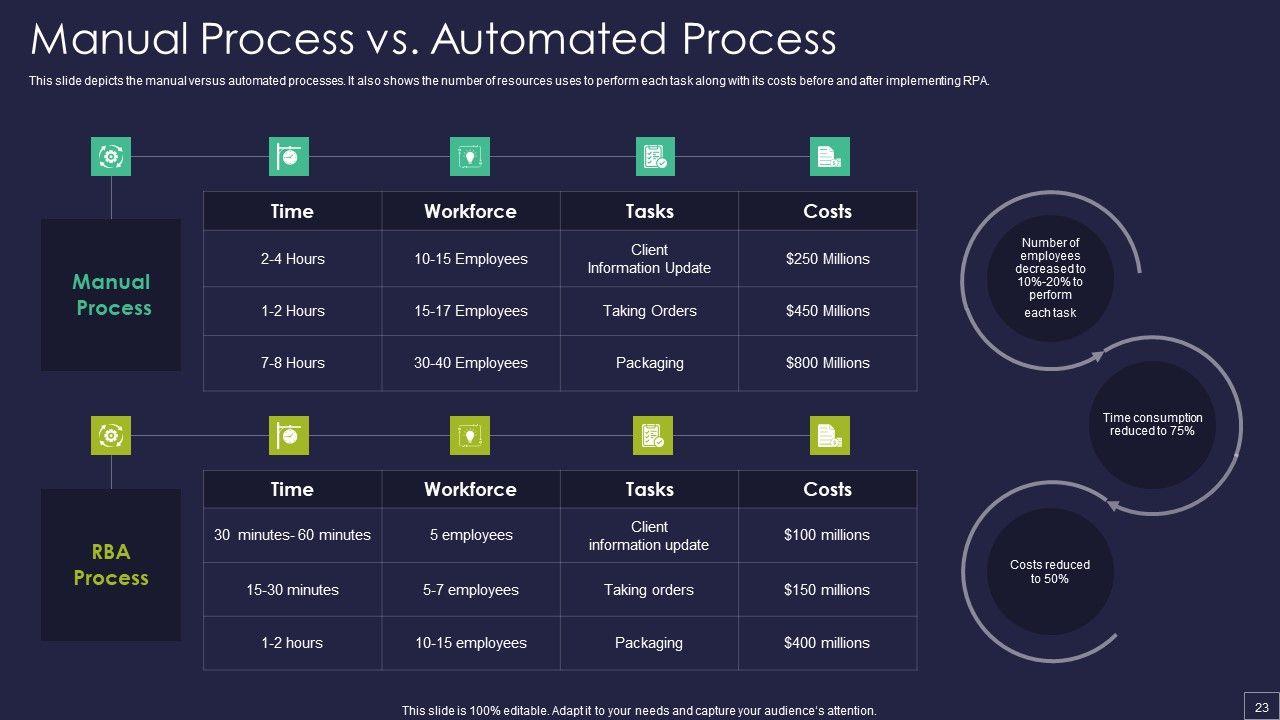 Manual Process vs. Automated Process

This slide depicts the manual versus automated processes. It also shows the number of resources uses to perform each task along with its costs before and after implementing RPA.

Manual Process

| Time | Workforce | Tasks | Costs |
|---|---|---|---|
| 2-4 Hours | 10-15 Employees | Client Information Update | $250 Millions |
| 1-2 Hours | 15-17 Employees | Taking Orders | $450 Millions |
| 7-8 Hours | 30-40 Employees | Packaging | $800 Millions |

RBA Process

| Time | Workforce | Tasks | Costs |
|---|---|---|---|
| 30 minutes- 60 minutes | 5 employees | Client information update | $100 millions |
| 15-30 minutes | 5-7 employees | Taking orders | $150 millions |
| 1-2 hours | 10-15 employees | Packaging | $400 millions |

Number of employees decreased to 10%-20% to perform each task

Time consumption reduced to 75%

Costs reduced to 50%

This slide is 100% editable. Adapt it to your needs and capture your audience's attention.

23